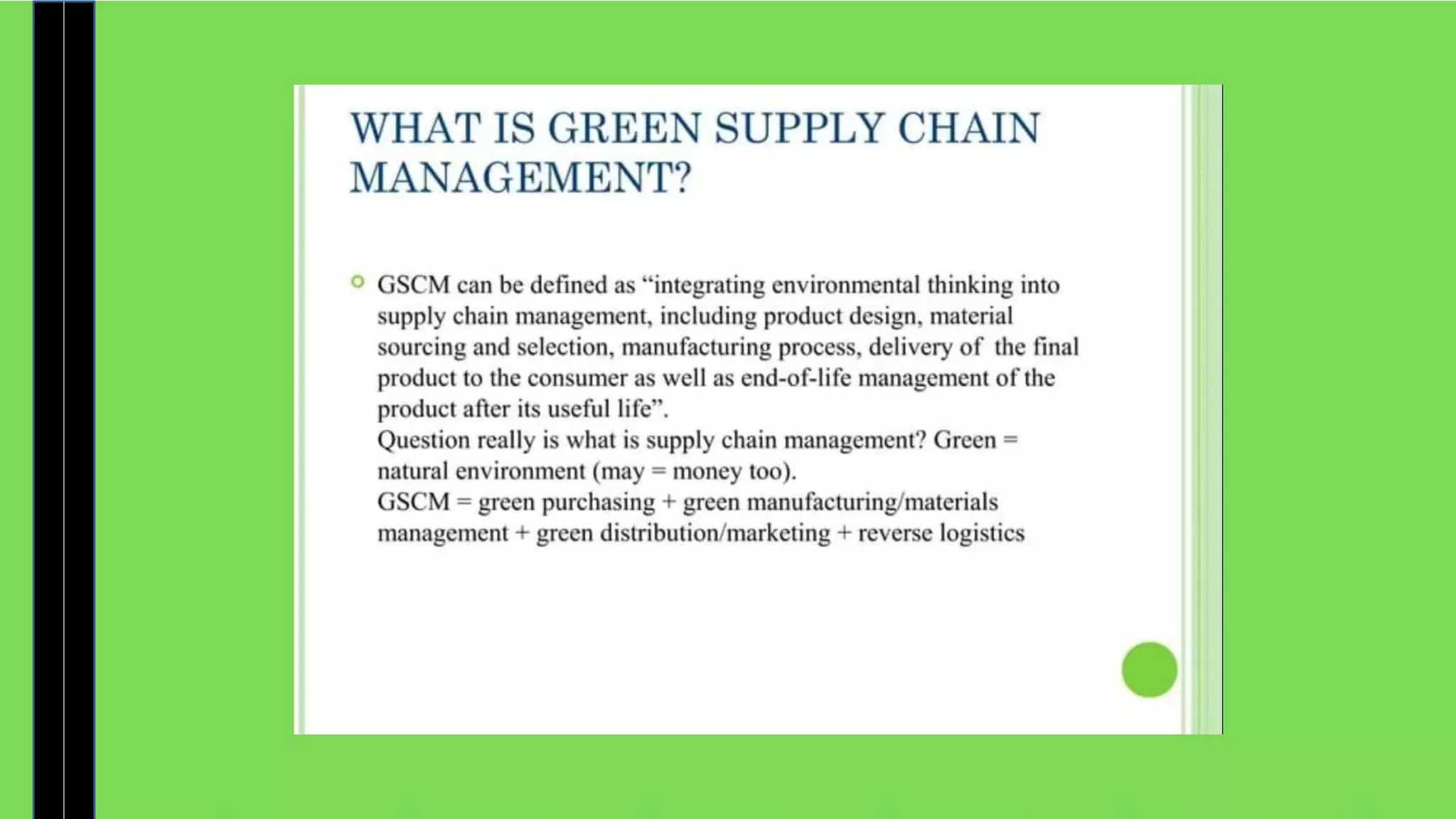 WHAT IS GREEN SUPPLY CHAIN MANAGEMENT?

GSCM can be defined as “integrating environmental thinking into supply chain management, including product design, material sourcing and selection, manufacturing process, delivery of the final product to the consumer as well as end-of-life management of the product after its useful life”.
Question really is what is supply chain management? Green = natural environment (may = money too).
GSCM = green purchasing + green manufacturing/materials management + green distribution/marketing + reverse logistics